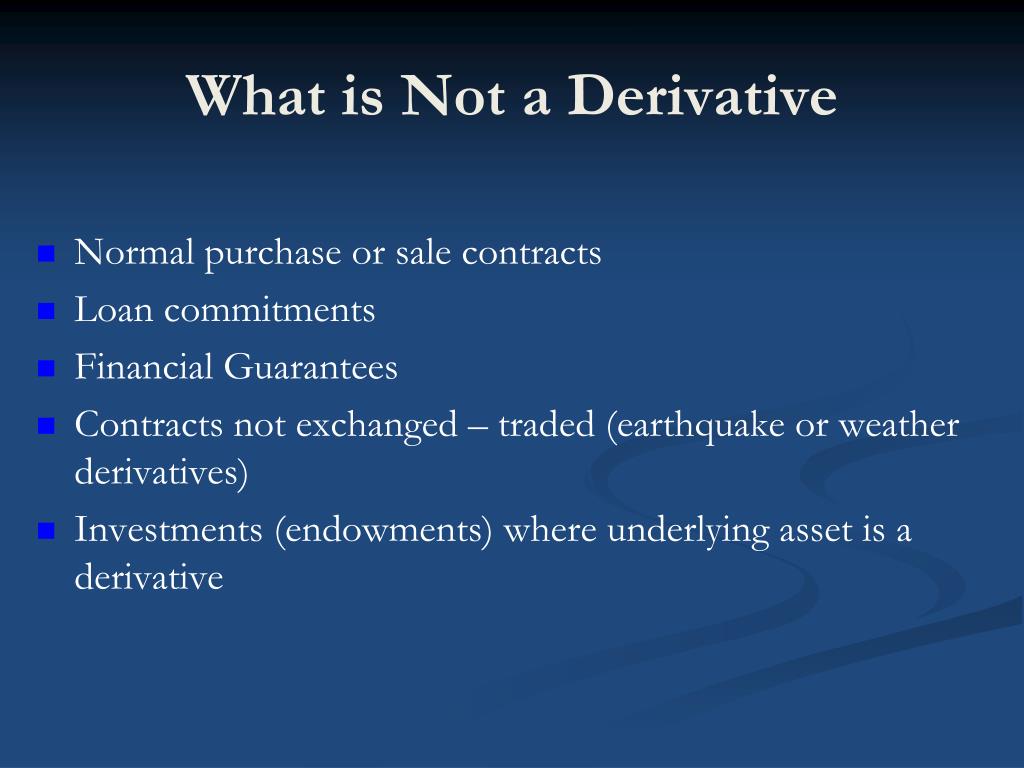 What is Not a Derivative

- Normal purchase or sale contracts
- Loan commitments
- Financial Guarantees
- Contracts not exchanged – traded (earthquake or weather derivatives)
- Investments (endowments) where underlying asset is a derivative